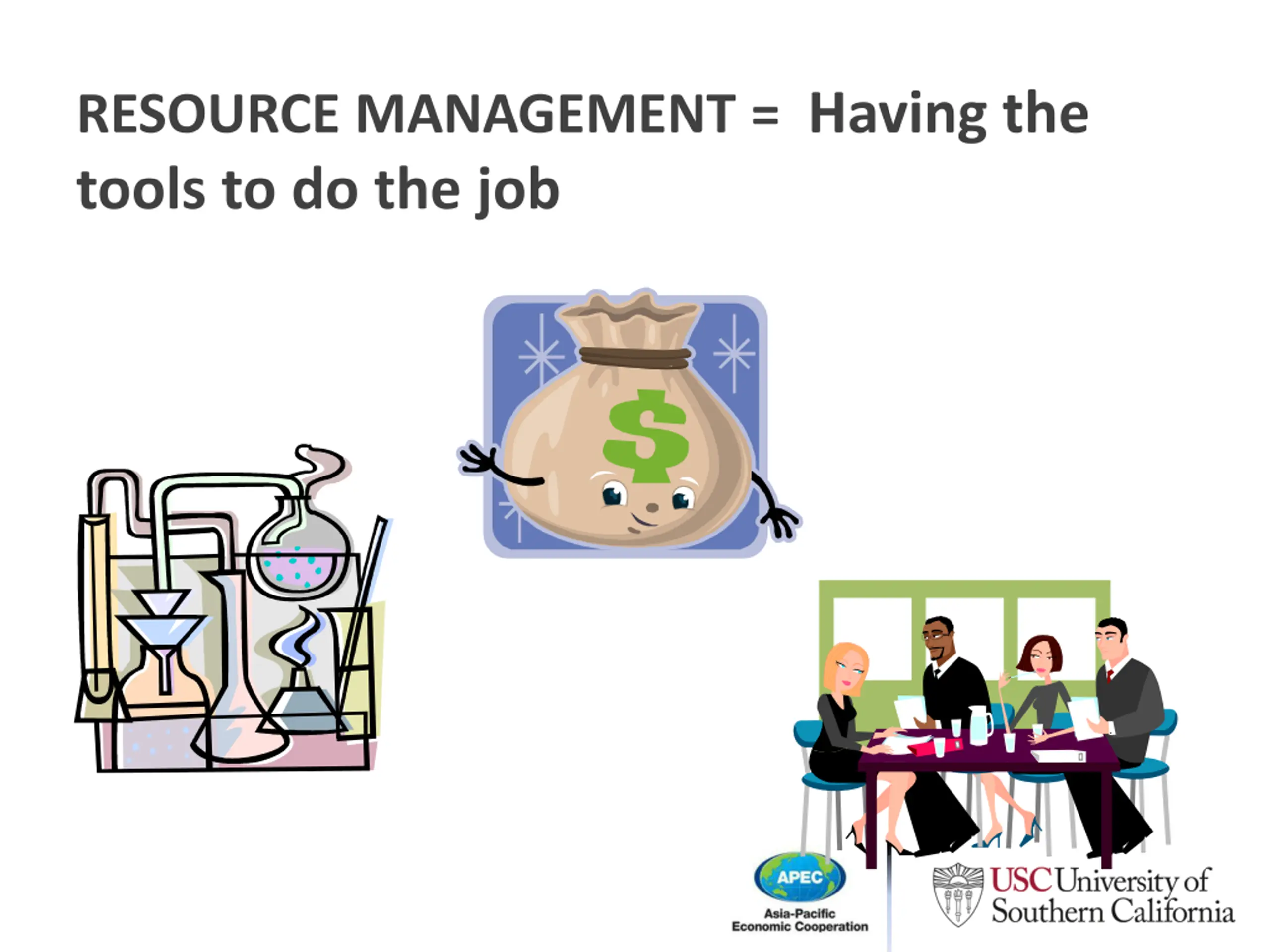 RESOURCE MANAGEMENT = Having the tools to do the job

$

APEC
Asia-Pacific
Economic Cooperation

USC University of Southern California